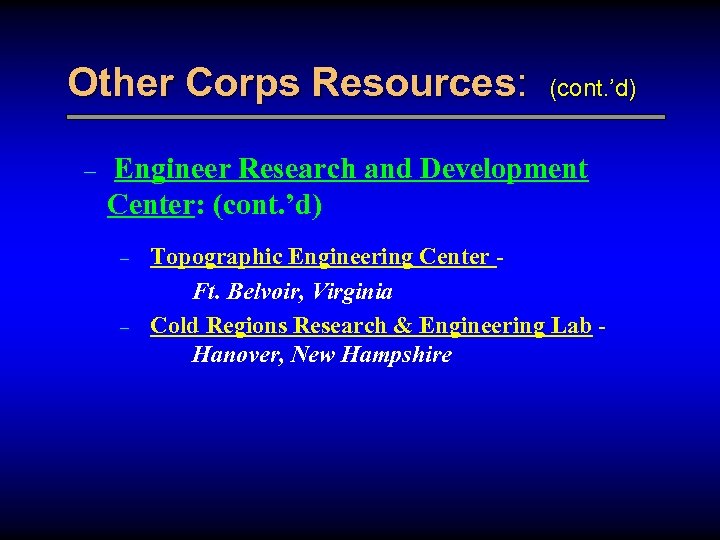 Other Corps Resources: (cont.'d)

– Engineer Research and Development Center: (cont.'d)

– Topographic Engineering Center - Ft. Belvoir, Virginia

– Cold Regions Research & Engineering Lab - Hanover, New Hampshire